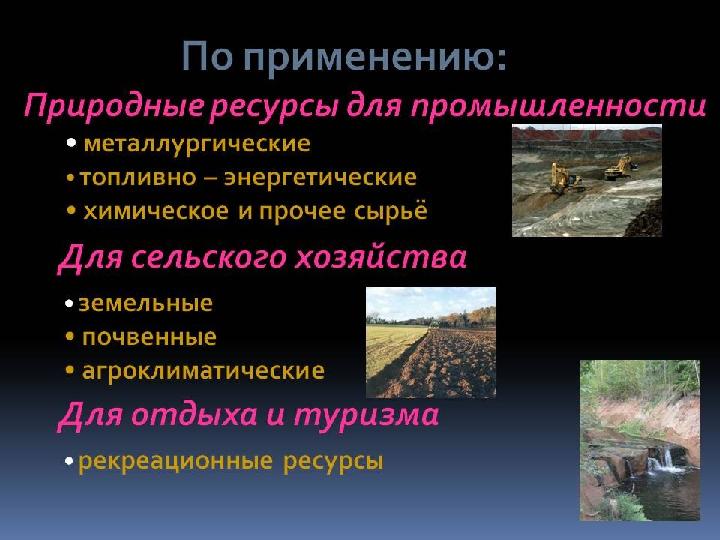 По применению:

Природные ресурсы для промышленности

• металлургические
• топливно – энергетические
• химическое и прочее сырьё

Для сельского хозяйства

• земельные
• почвенные
• агроклиматические

Для отдыха и туризма

• рекреационные ресурсы